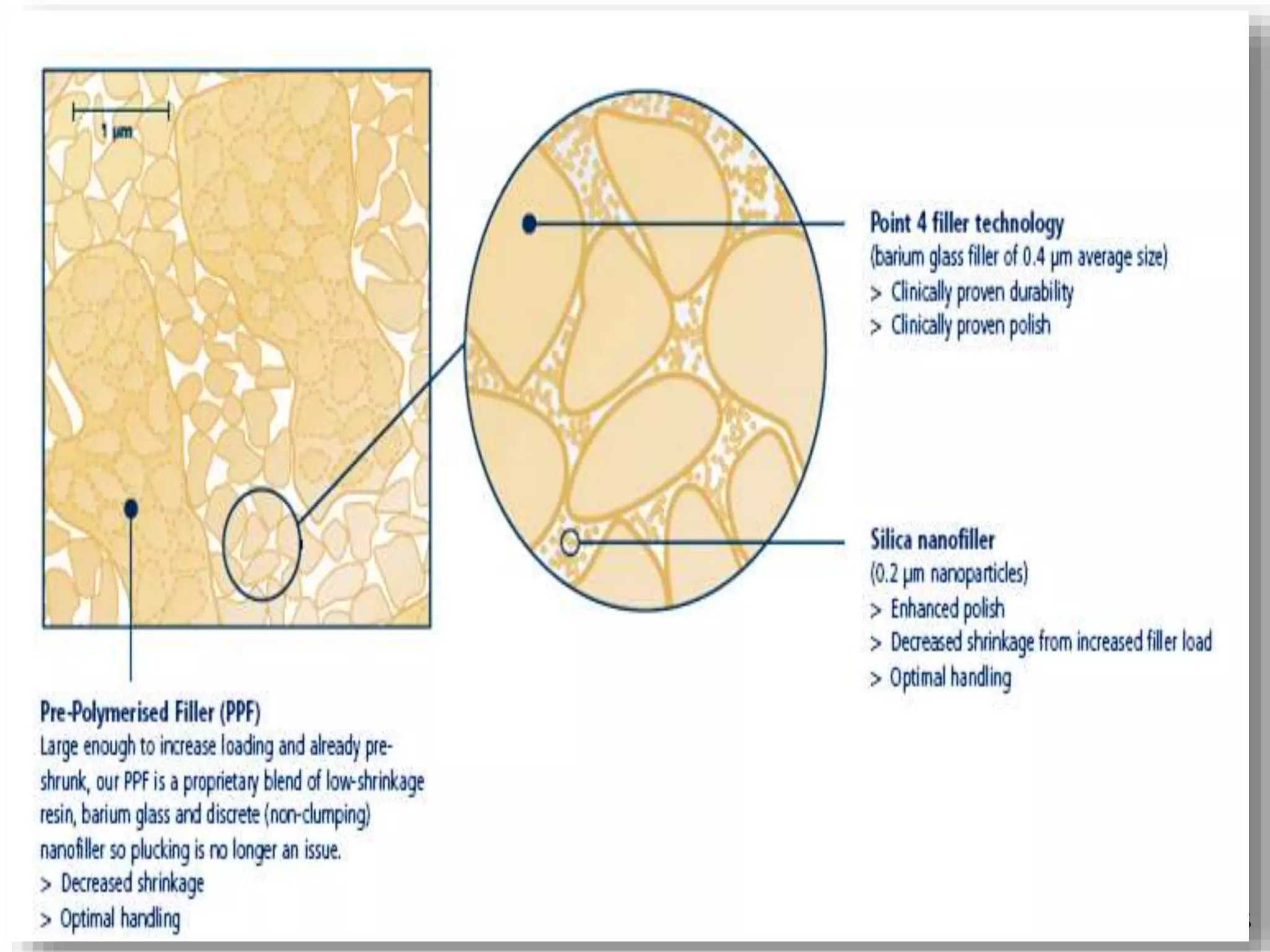 1 µm

Point 4 filler technology
(barium glass filler of 0.4 µm average size)
> Clinically proven durability
> Clinically proven polish

Silica nanofiller
(0.2 µm nanoparticles)
> Enhanced polish
> Decreased shrinkage from increased filler load
> Optimal handling

Pre-Polymerised Filler (PPF)
Large enough to increase loading and already pre-shrunk, our PPF is a proprietary blend of low-shrinkage resin, barium glass and discrete (non-clumping) nanofiller so plucking is no longer an issue.
> Decreased shrinkage
> Optimal handling